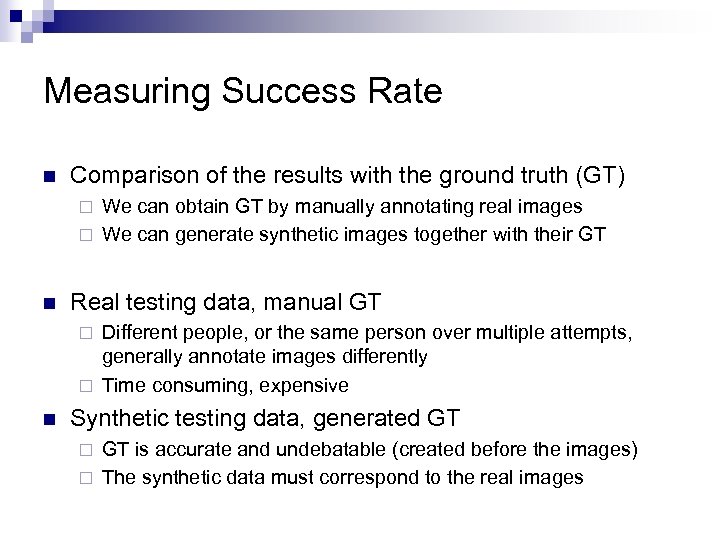 Measuring Success Rate

■ Comparison of the results with the ground truth (GT)
□ We can obtain GT by manually annotating real images
□ We can generate synthetic images together with their GT

■ Real testing data, manual GT
□ Different people, or the same person over multiple attempts, generally annotate images differently
□ Time consuming, expensive

■ Synthetic testing data, generated GT
□ GT is accurate and undebatable (created before the images)
□ The synthetic data must correspond to the real images